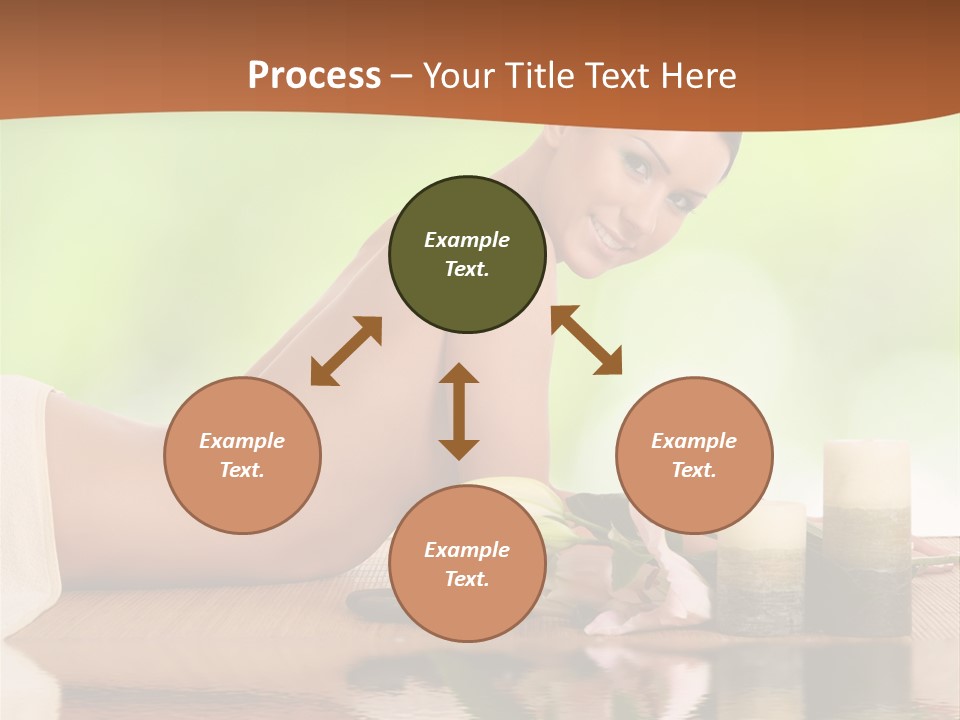 Process – Your Title Text Here

Example Text.

Example Text.

Example Text.

Example Text.